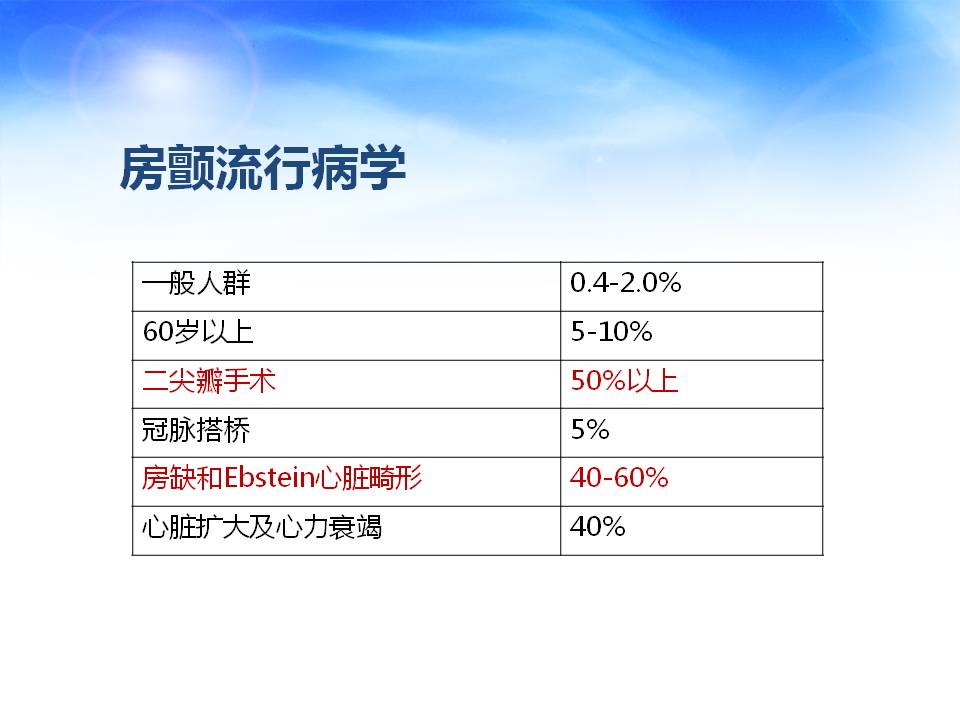 房颤流行病学

| 一般人群 | 0.4-2.0% |
|---|---|
| 60岁以上 | 5-10% |
| 二尖瓣手术 | 50%以上 |
| 冠脉搭桥 | 5% |
| 房缺和Ebstein心脏畸形 | 40-60% |
| 心脏扩大及心力衰竭 | 40% |